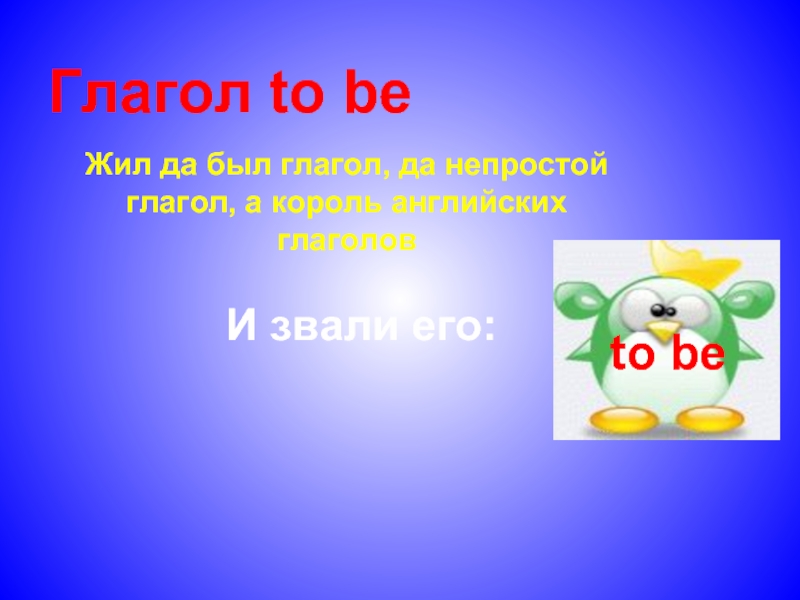 Глагол to be

Жил да был глагол, да непростой глагол, а король английских глаголов

И звали его:

to be